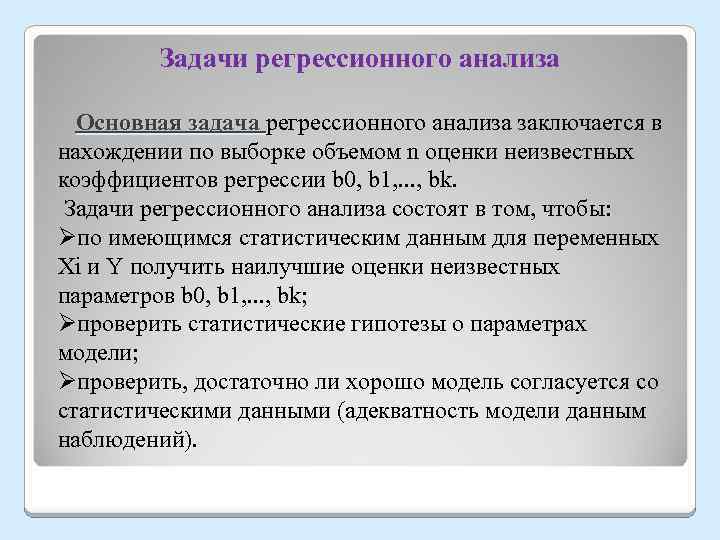 Задачи регрессионного анализа

Основная задача регрессионного анализа заключается в нахождении по выборке объемом n оценки неизвестных коэффициентов регрессии b0, b1,..., bk.

Задачи регрессионного анализа состоят в том, чтобы:

➢по имеющимся статистическим данным для переменных Xi и Y получить наилучшие оценки неизвестных параметров b0, b1,..., bk;

➢проверить статистические гипотезы о параметрах модели;

➢проверить, достаточно ли хорошо модель согласуется со статистическими данными (адекватность модели данным наблюдений).